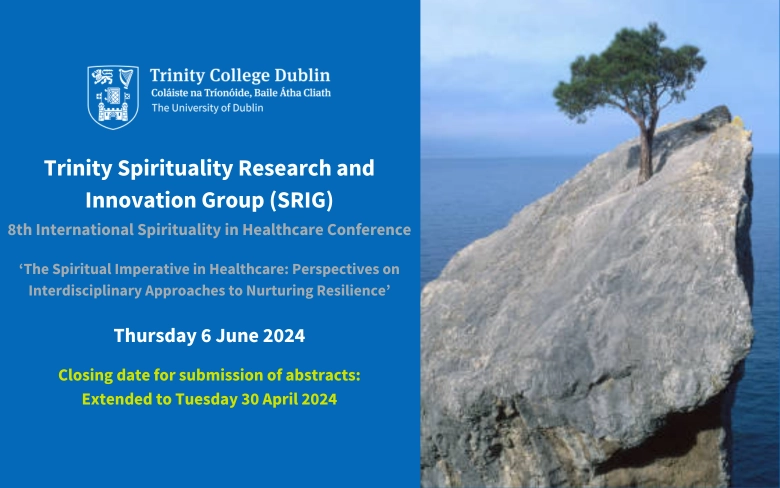 Trinity College Dublin
Coláiste na Tríonóide, Baile Átha Cliath
The University of Dublin

Trinity Spirituality Research and Innovation Group (SRIG)

8th International Spirituality in Healthcare Conference

'The Spiritual Imperative in Healthcare: Perspectives on Interdisciplinary Approaches to Nurturing Resilience'

Thursday 6 June 2024

Closing date for submission of abstracts:
Extended to Tuesday 30 April 2024